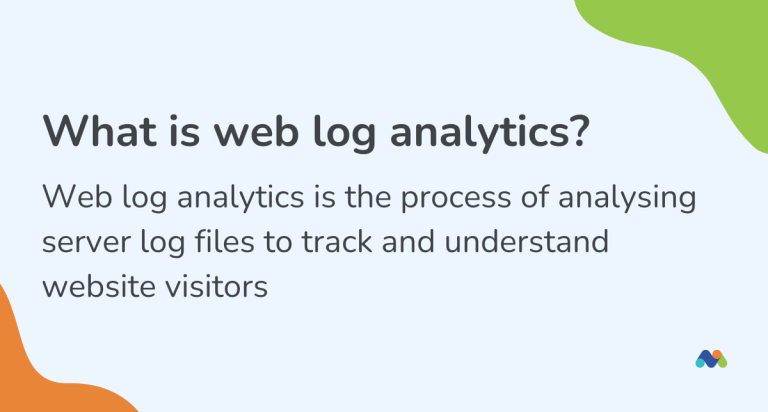 What is web log analytics?

Web log analytics is the process of analysing server log files to track and understand website visitors